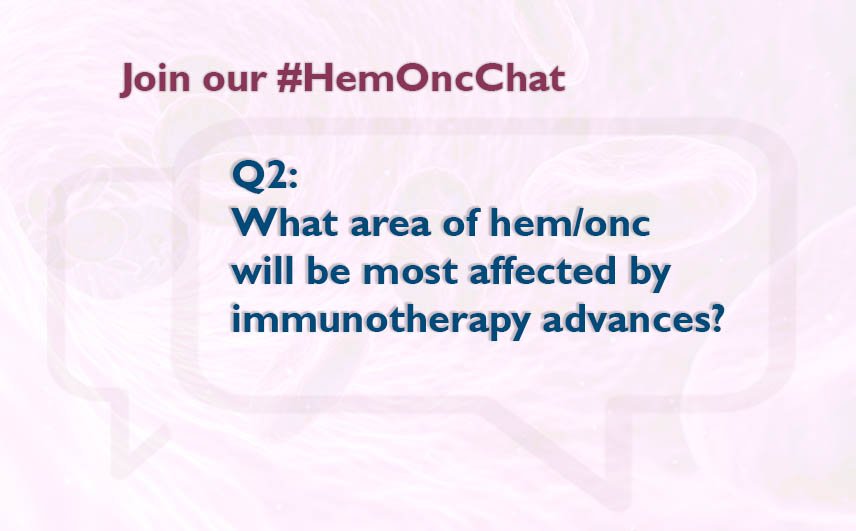 Join our #HemOncChat

Q2:
What area of hem/onc will be most affected by immunotherapy advances?